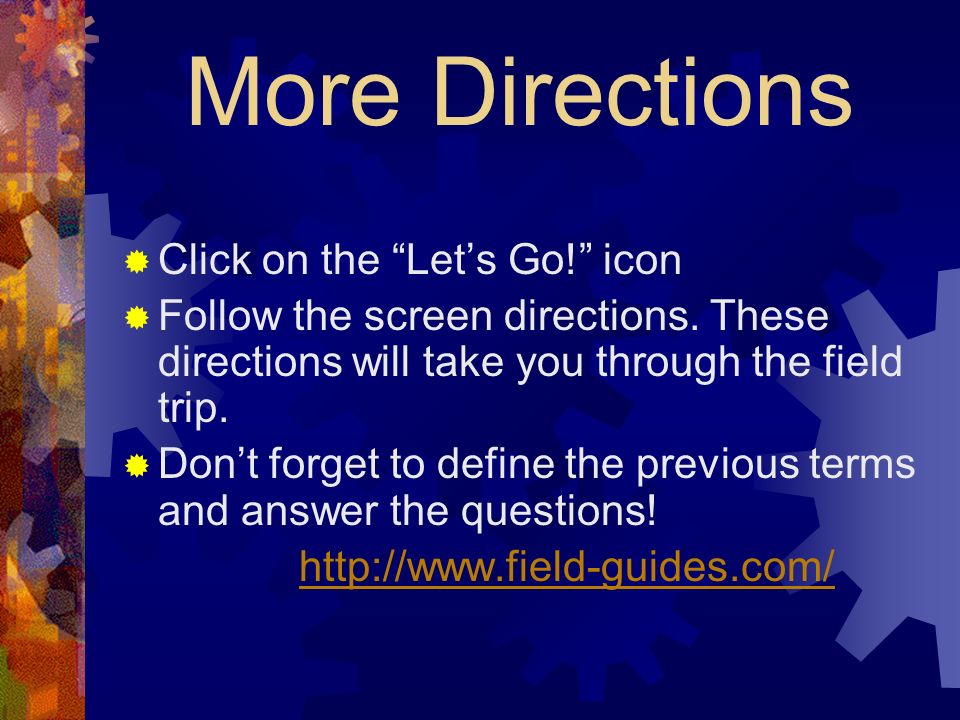 More Directions

Click on the “Let’s Go!” icon

Follow the screen directions. These directions will take you through the field trip.

Don’t forget to define the previous terms and answer the questions!

http://www.field-guides.com/